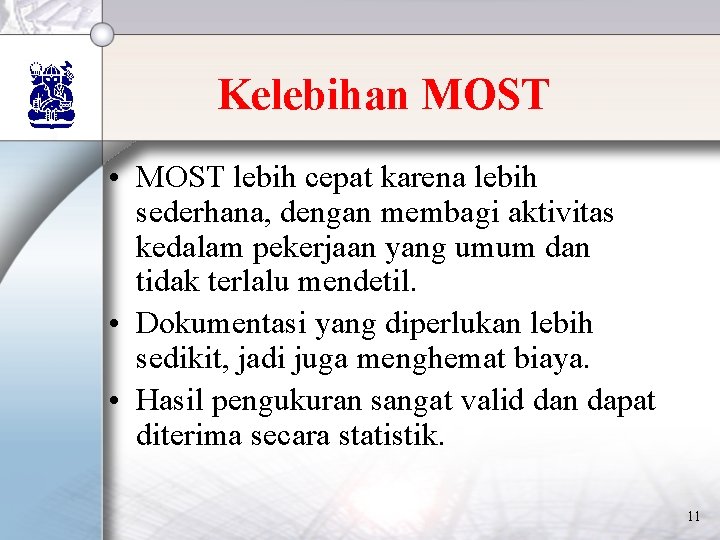 Kelebihan MOST

• MOST lebih cepat karena lebih sederhana, dengan membagi aktivitas kedalam pekerjaan yang umum dan tidak terlalu mendetil.
• Dokumentasi yang diperlukan lebih sedikit, jadi juga menghemat biaya.
• Hasil pengukuran sangat valid dan dapat diterima secara statistik.

11